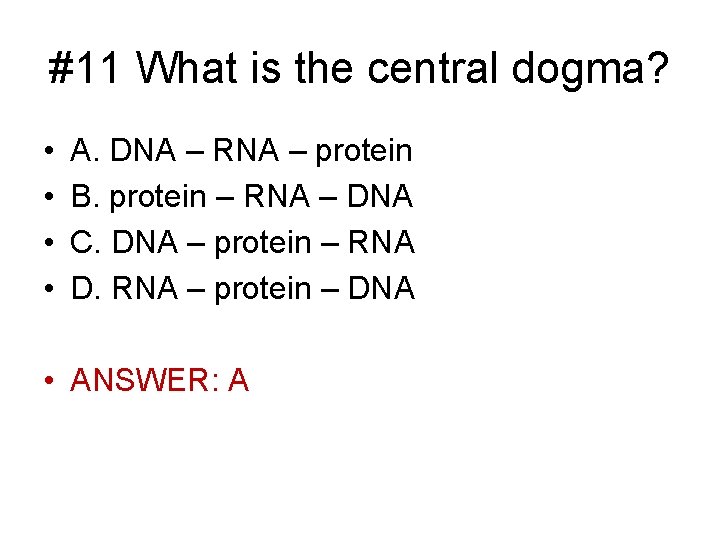 #11 What is the central dogma?

• A. DNA – RNA – protein
• B. protein – RNA – DNA
• C. DNA – protein – RNA
• D. RNA – protein – DNA

• ANSWER: A